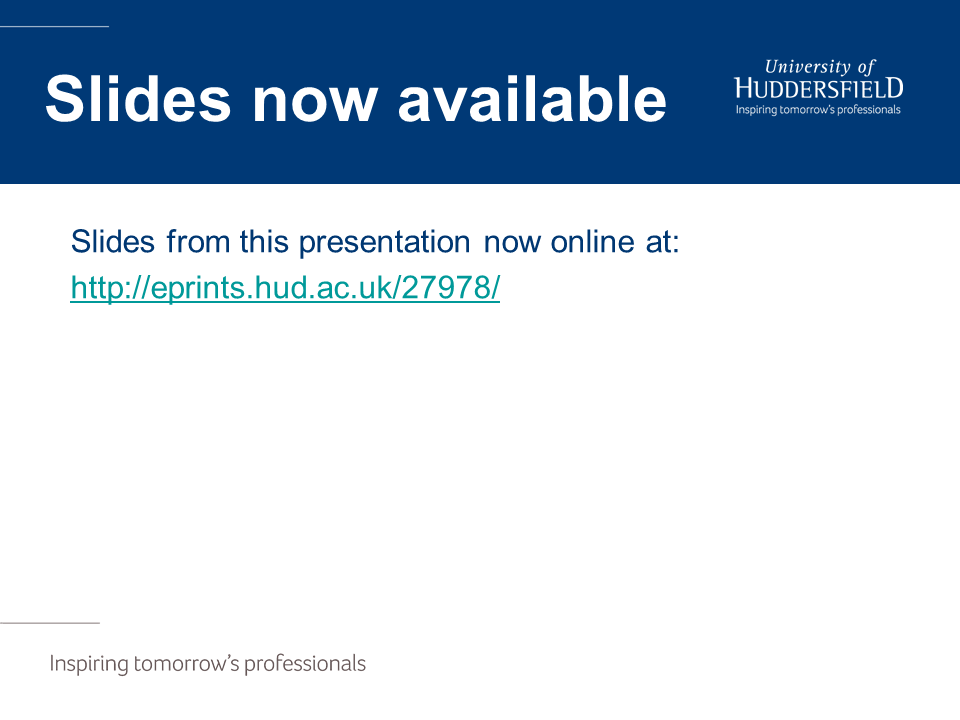 Slides now available

University of HUDDERSFIELD
Inspiring tomorrow's professionals

Slides from this presentation now online at:
http://eprints.hud.ac.uk/27978/

Inspiring tomorrow's professionals